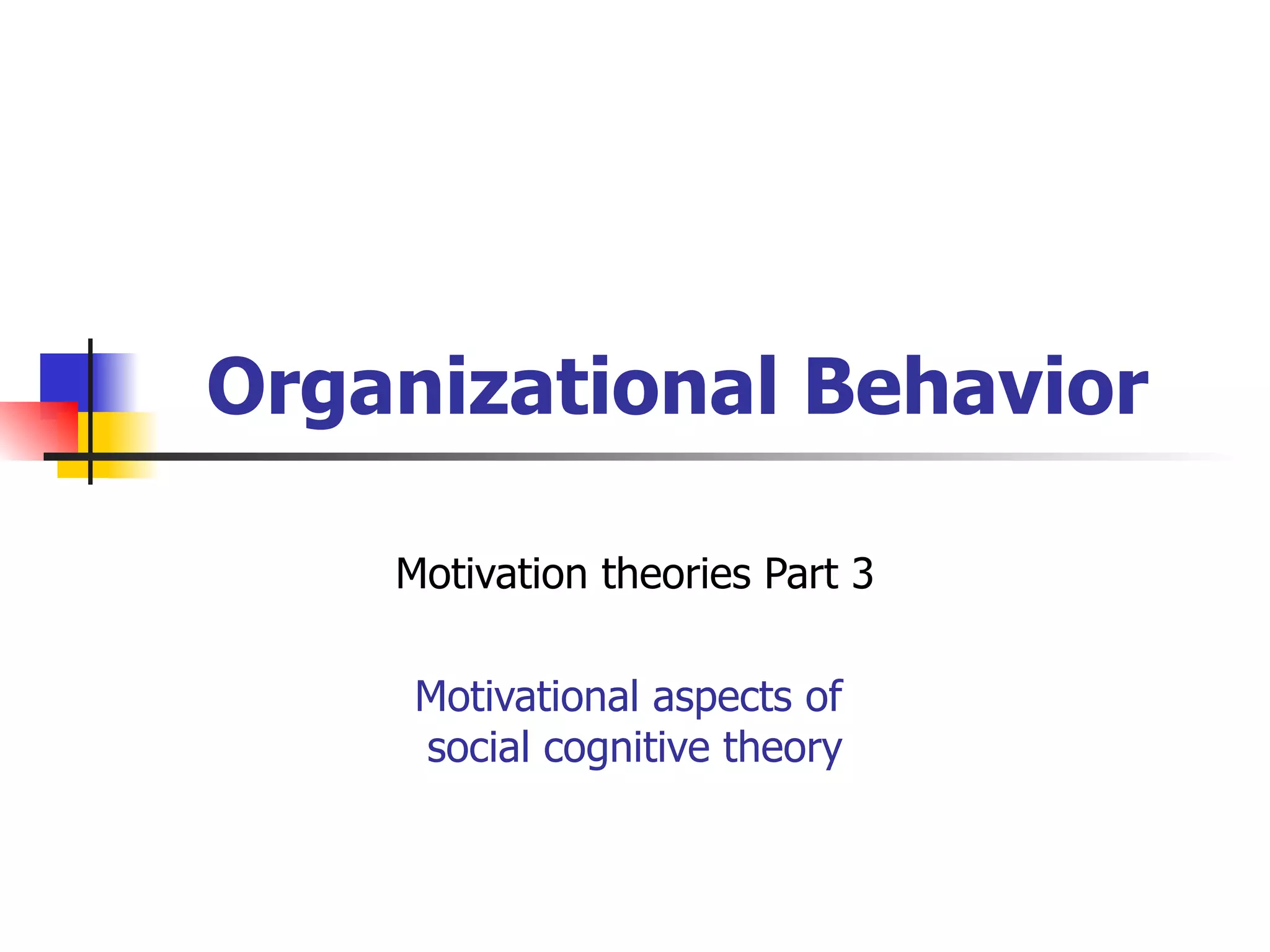 Organizational Behavior

Motivation theories Part 3

Motivational aspects of social cognitive theory